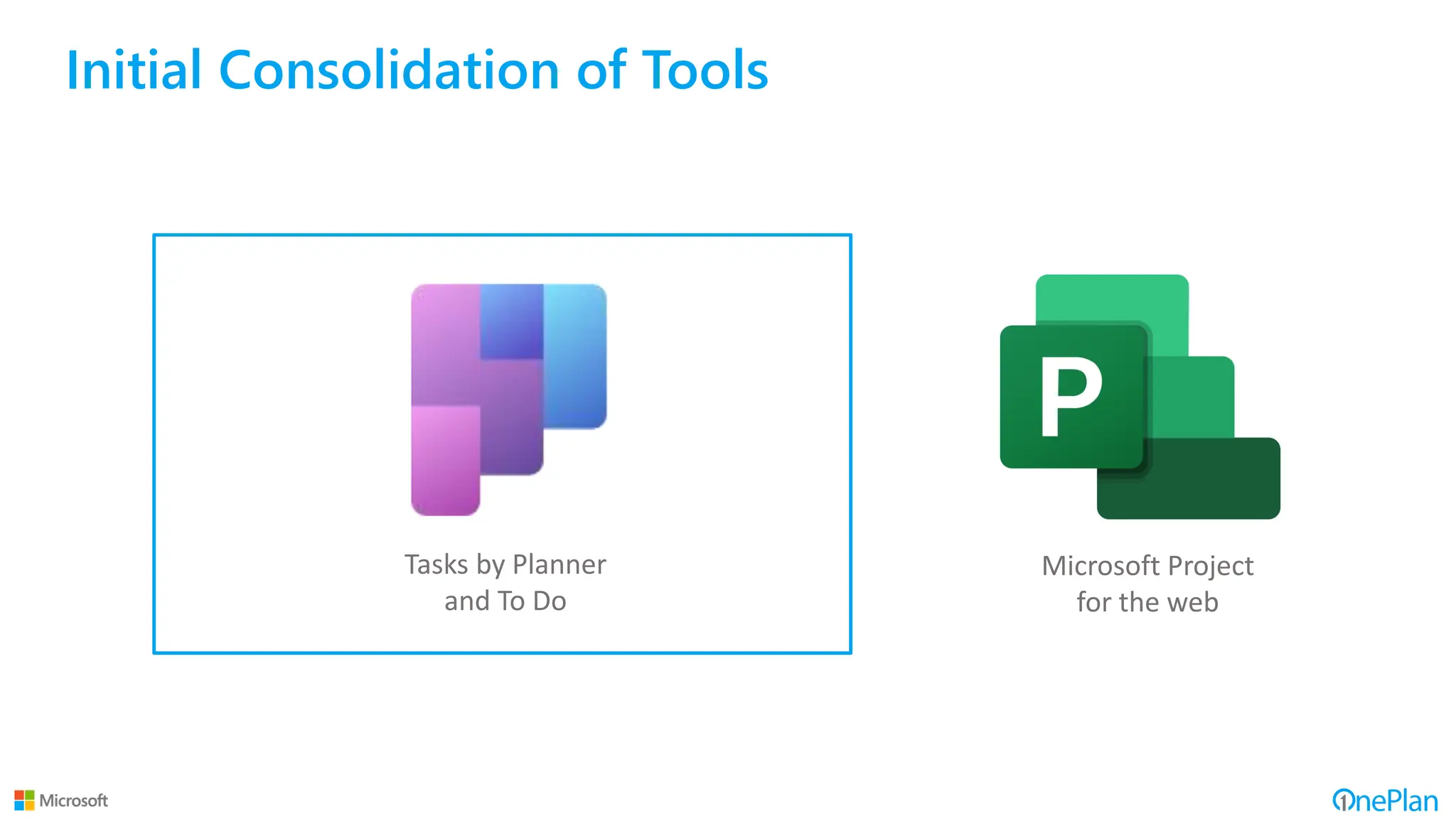 Initial Consolidation of Tools

Tasks by Planner and To Do

P

Microsoft Project for the web

Microsoft

OnePlan